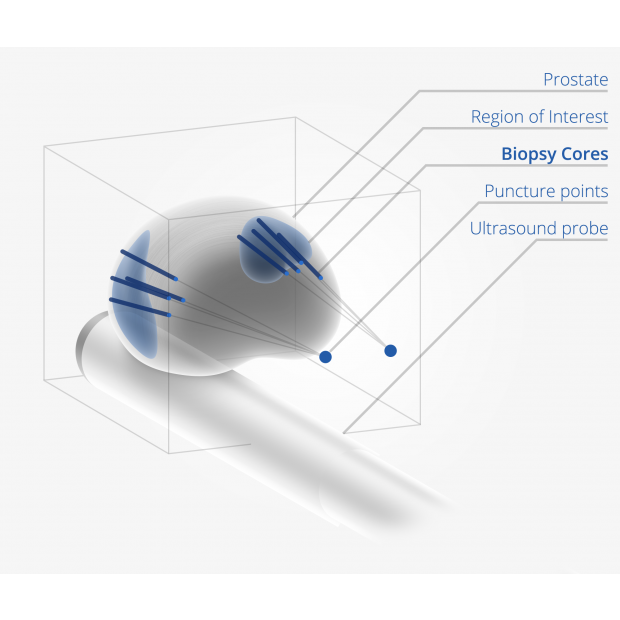 Prostate
Region of Interest
Biopsy Cores
Puncture points
Ultrasound probe